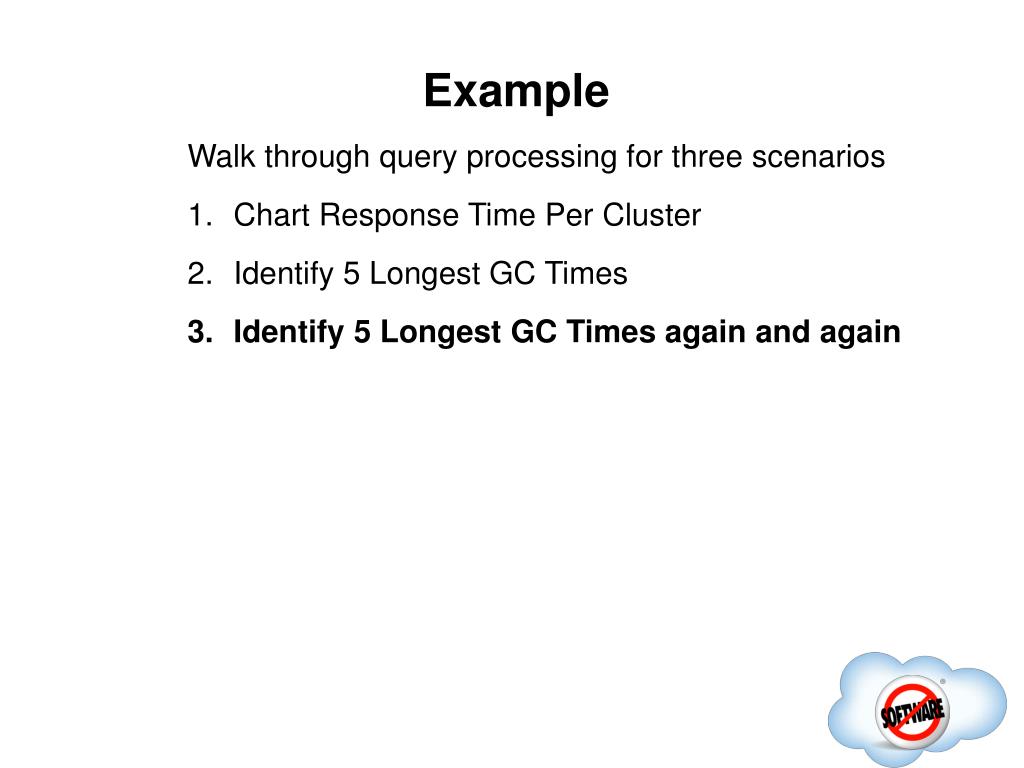 Example

Walk through query processing for three scenarios

1. Chart Response Time Per Cluster

2. Identify 5 Longest GC Times

3. Identify 5 Longest GC Times again and again

SOFTWARE